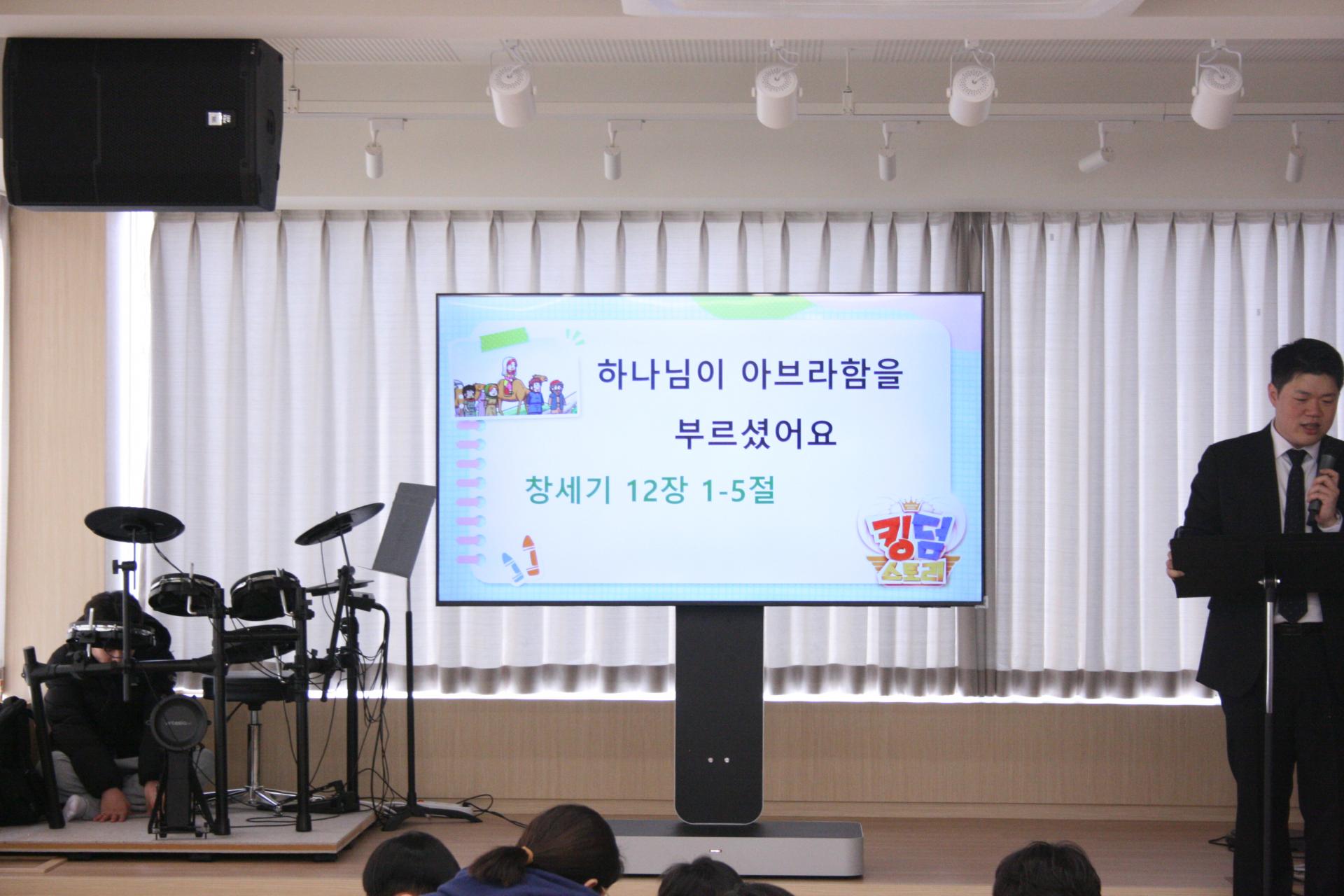 하나님이 아브라함을
부르셨어요

창세기 12장 1-5절

킹덤
스토리